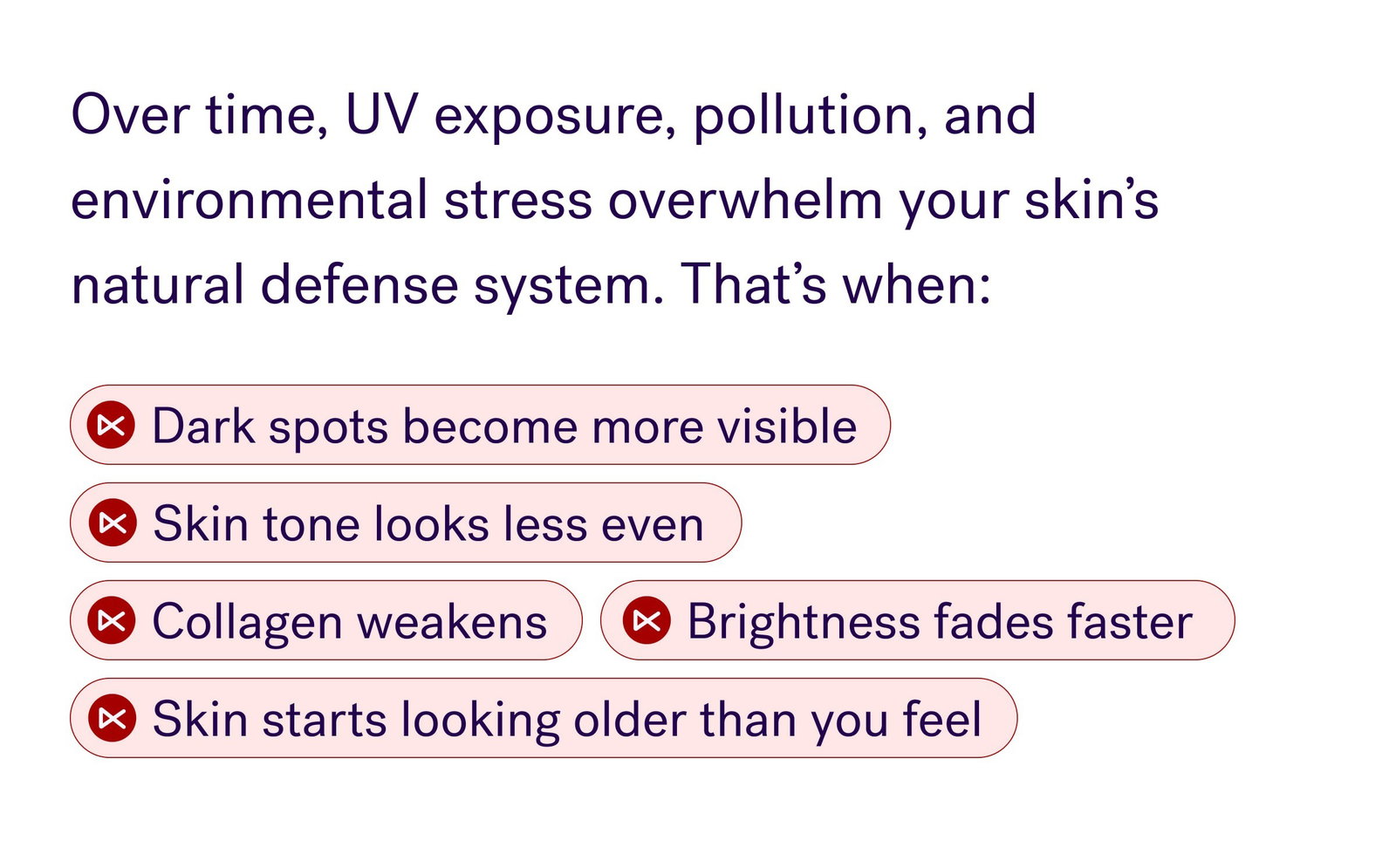 Over time, UV exposure, pollution, and environmental stress overwhelm your skin’s natural defense system. That’s when:

Dark spots become more visible

Skin tone looks less even

Collagen weakens

Brightness fades faster

Skin starts looking older than you feel